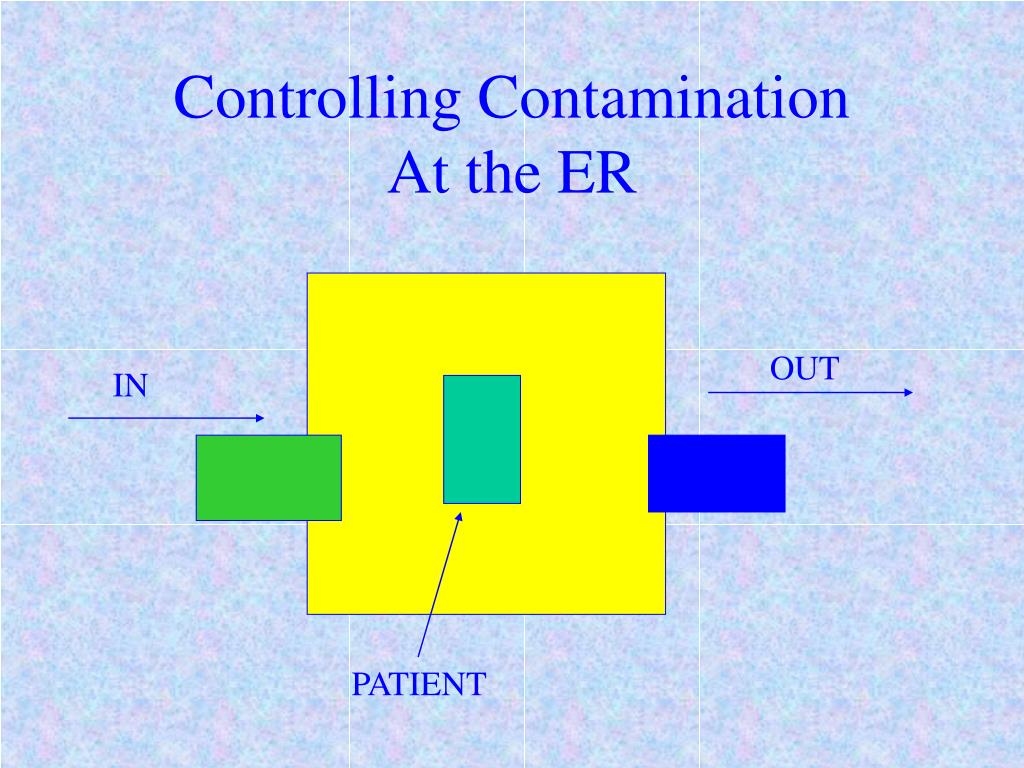 Controlling Contamination
At the ER

IN

OUT

PATIENT